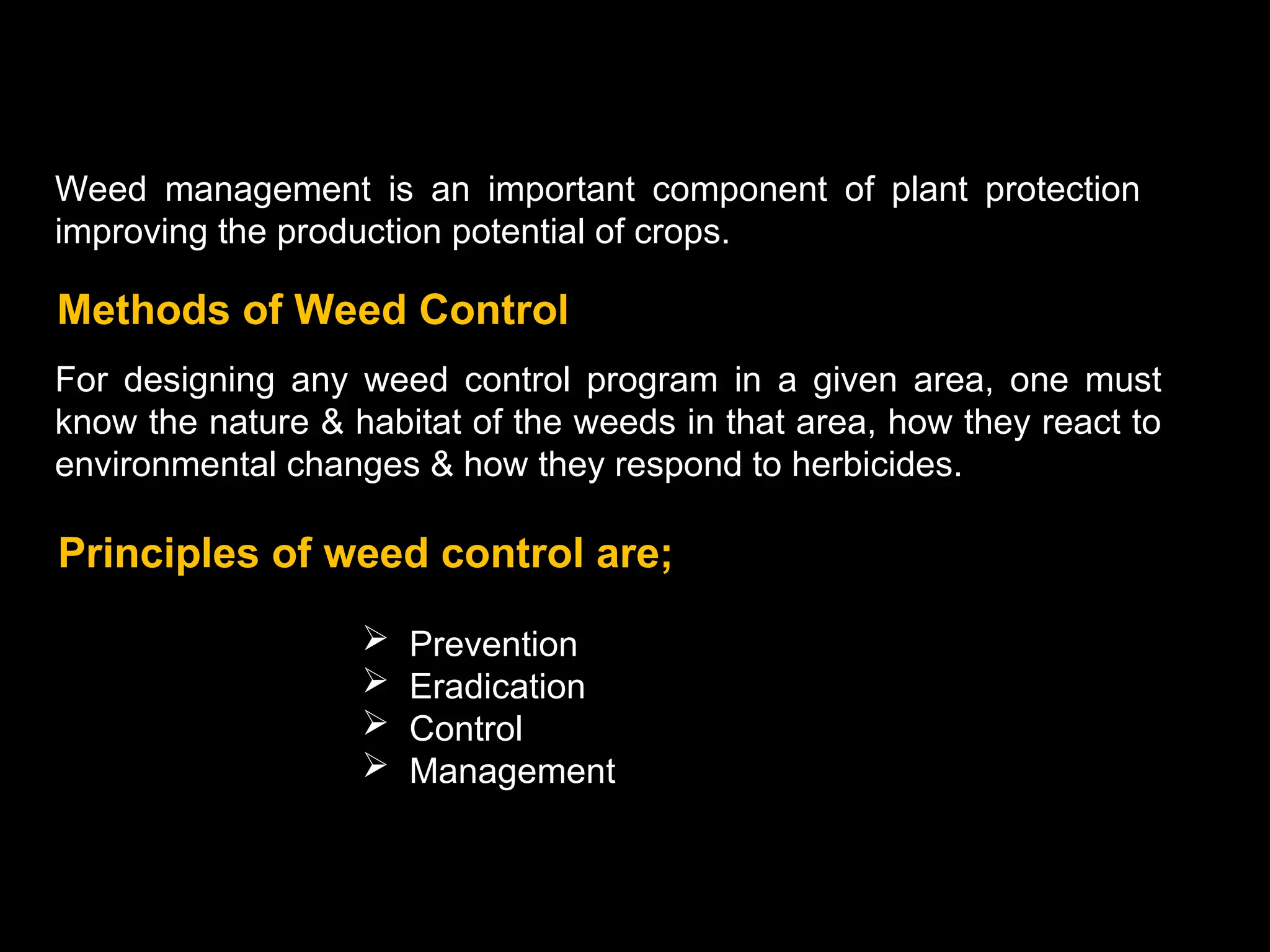 Weed management is an important component of plant protection improving the production potential of crops.

Methods of Weed Control

For designing any weed control program in a given area, one must know the nature & habitat of the weeds in that area, how they react to environmental changes & how they respond to herbicides.

Principles of weed control are;

➢ Prevention
➢ Eradication
➢ Control
➢ Management